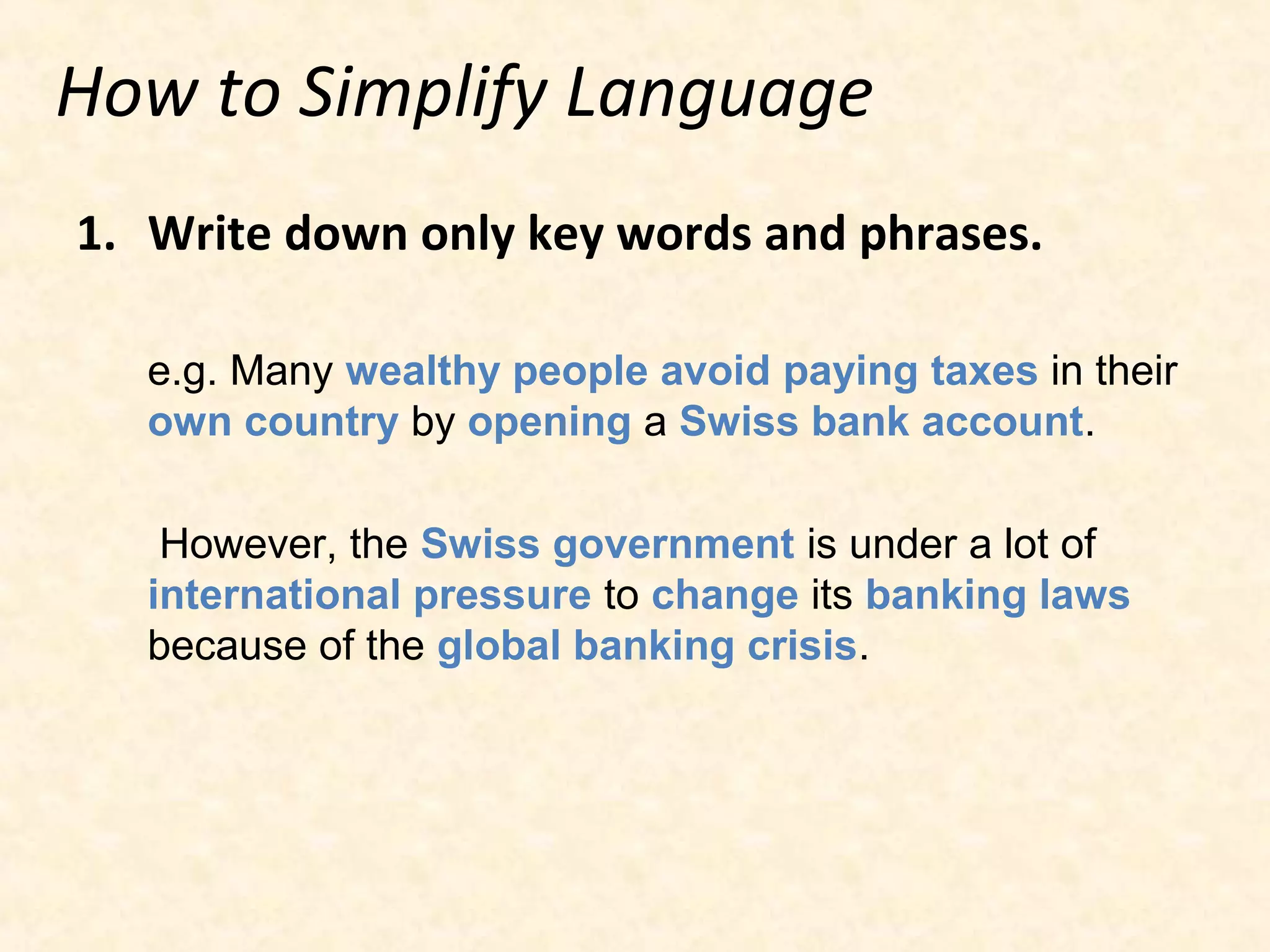 How to Simplify Language

1. Write down only key words and phrases.

e.g. Many wealthy people avoid paying taxes in their own country by opening a Swiss bank account.

However, the Swiss government is under a lot of international pressure to change its banking laws because of the global banking crisis.